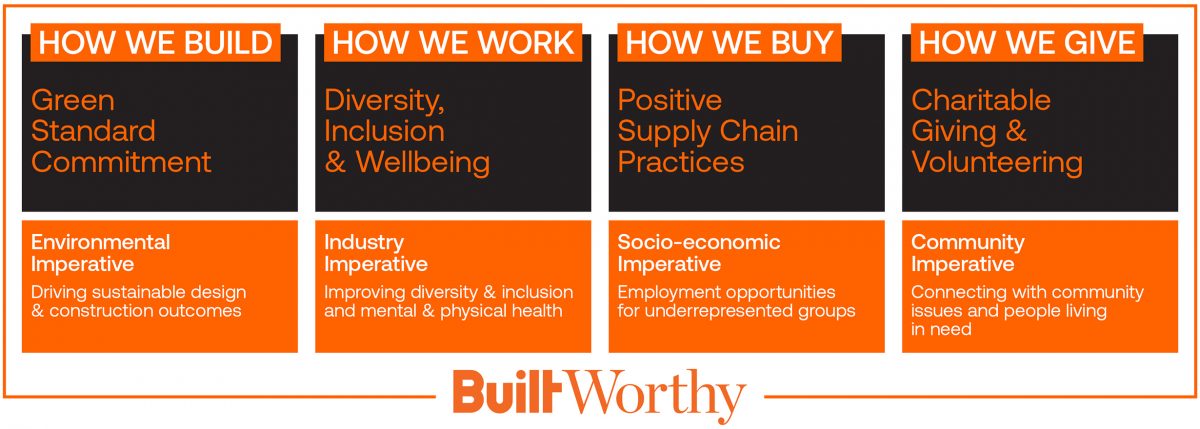 HOW WE BUILD

Green Standard Commitment

Environmental Imperative

Driving sustainable design & construction outcomes

HOW WE WORK

Diversity, Inclusion & Wellbeing

Industry Imperative

Improving diversity & inclusion and mental & physical health

HOW WE BUY

Positive Supply Chain Practices

Socio-economic Imperative

Employment opportunities for underrepresented groups

HOW WE GIVE

Charitable Giving & Volunteering

Community Imperative

Connecting with community issues and people living in need

BuiltWorthy